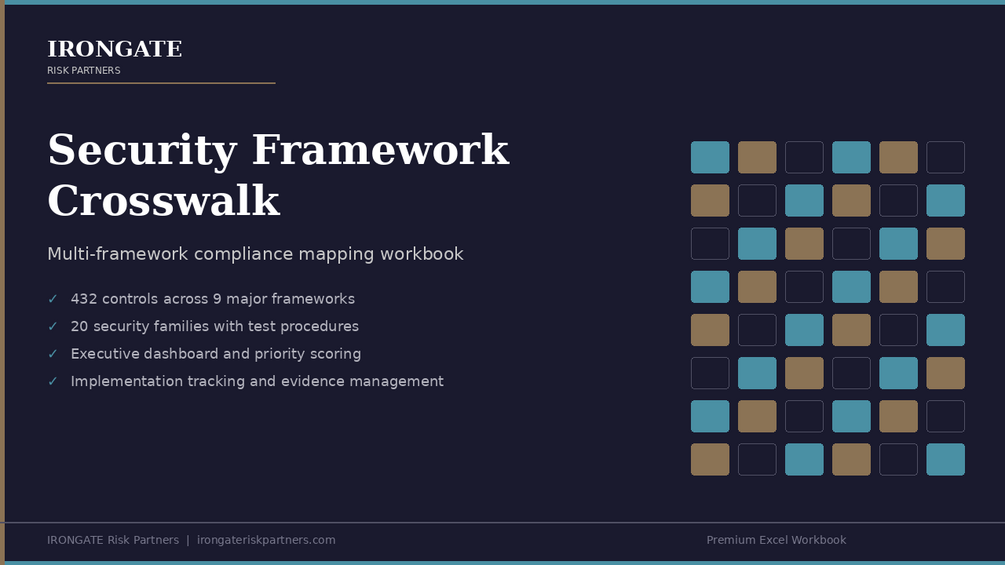 IRONGATE
RISK PARTNERS

Security Framework Crosswalk

Multi-framework compliance mapping workbook

✓ 432 controls across 9 major frameworks
✓ 20 security families with test procedures
✓ Executive dashboard and priority scoring
✓ Implementation tracking and evidence management

IRONGATE Risk Partners | irongateriskpartners.com

Premium Excel Workbook